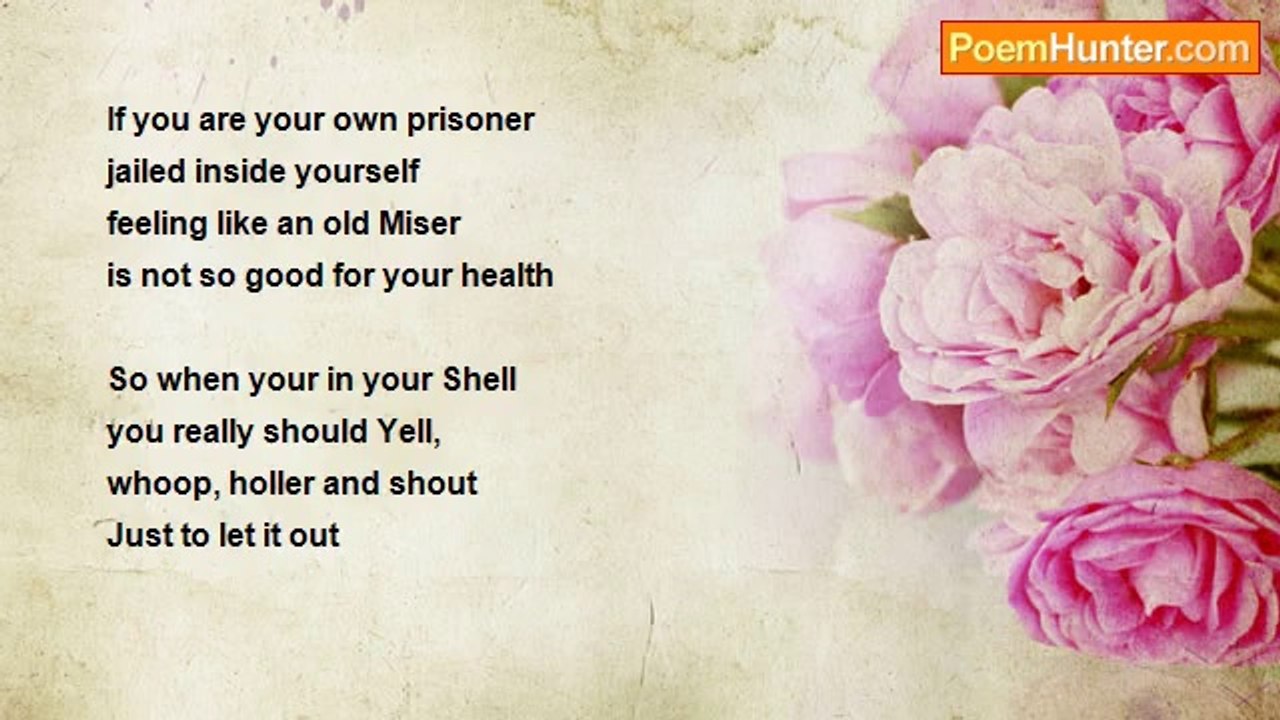 PoemHunter.com

If you are your own prisoner
jailed inside yourself
feeling like an old Miser
is not so good for your health

So when your in your Shell
you really should Yell,
whoop, holler and shout
Just to let it out